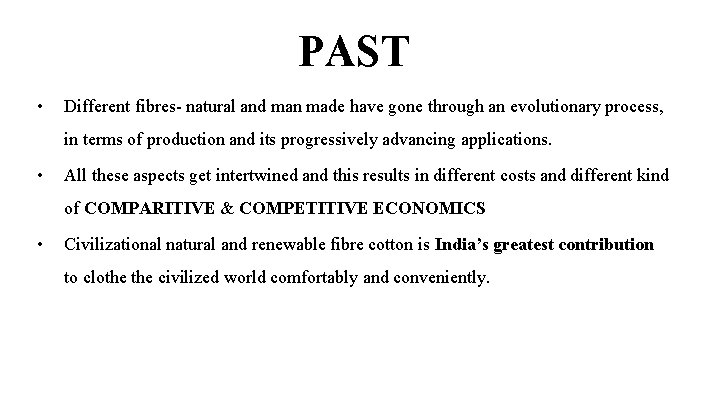 PAST

• Different fibres- natural and man made have gone through an evolutionary process, in terms of production and its progressively advancing applications.

• All these aspects get intertwined and this results in different costs and different kind of COMPARITIVE & COMPETITIVE ECONOMICS

• Civilizational natural and renewable fibre cotton is India's greatest contribution to clothe the civilized world comfortably and conveniently.